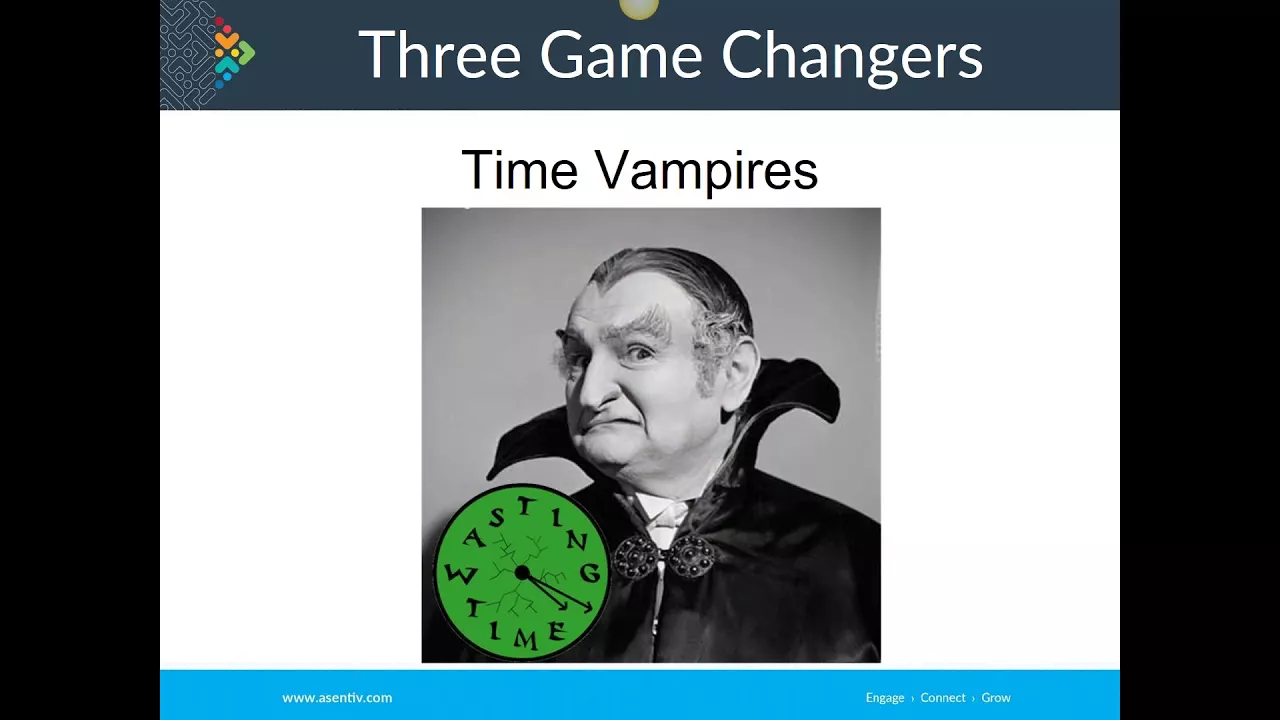 Three Game Changers

Time Vampires

WASTING TIME

www.asentiv.com

Engage › Connect › Grow